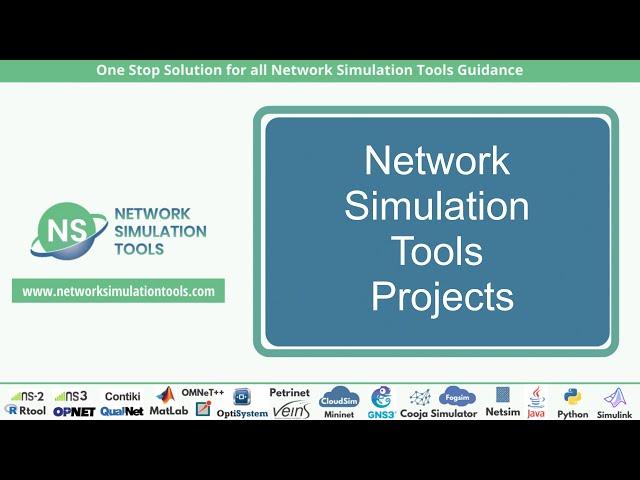 One Stop Solution for all Network Simulation Tools Guidance

NS NETWORK SIMULATION TOOLS

www.networksimulationtools.com

Network Simulation Tools Projects

NS-2 NS3 Contiki OMNeT++ Petrinet CloudSim Fogsim
R Rtool OPNET QualNet MatLab OptiSystem Veins Mininet GNS3 Cooja Simulator Netsim Java Python Simulink